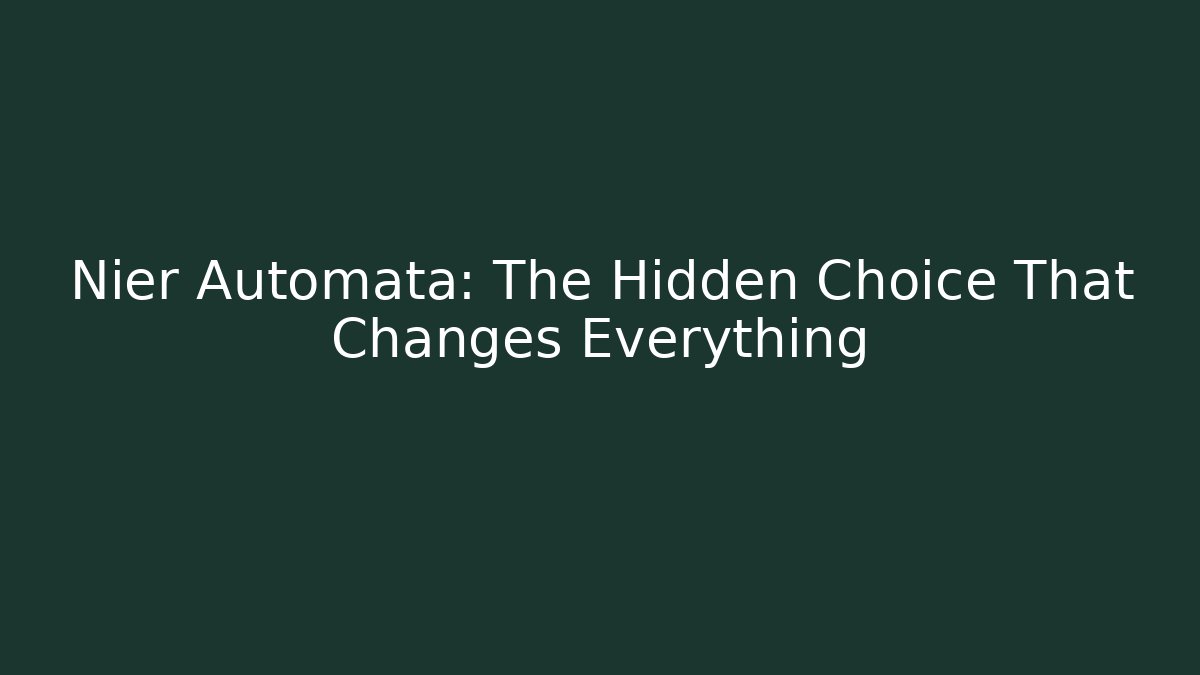 Nier Automata: The Hidden Choice That Changes Everything